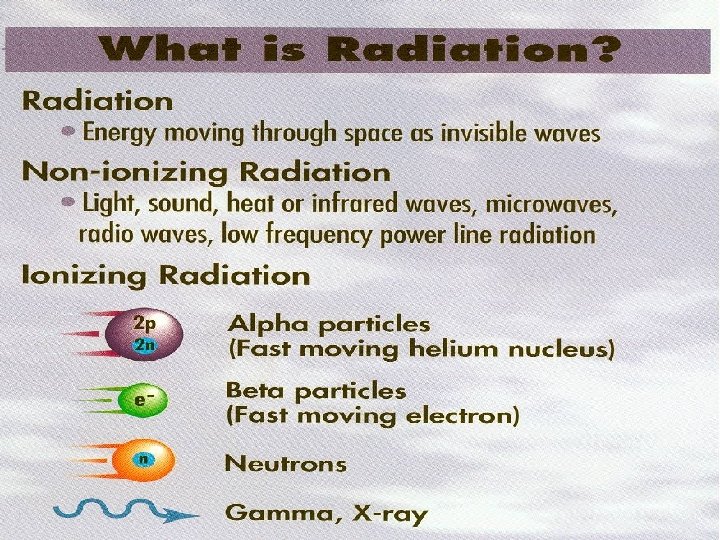 What is Radiation?

Radiation

• Energy moving through space as invisible waves

Non-ionizing Radiation

• Light, sound, heat or infrared waves, microwaves, radio waves, low frequency power line radiation

Ionizing Radiation

2p
2n

Alpha particles
(Fast moving helium nucleus)

$e^-$

Beta particles
(Fast moving electron)

n

Neutrons

Gamma, X-ray